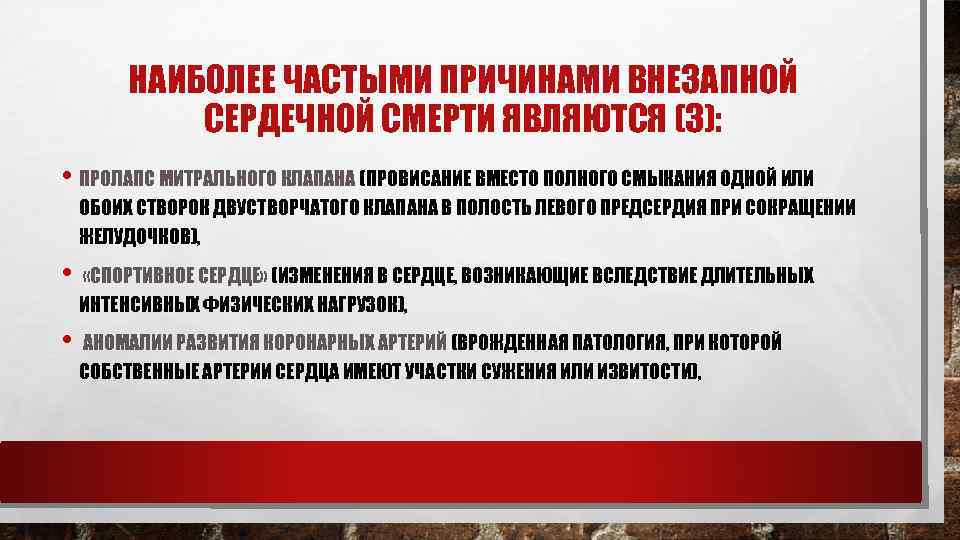 НАИБОЛЕЕ ЧАСТЫМИ ПРИЧИНАМИ ВНЕЗАПНОЙ СЕРДЕЧНОЙ СМЕРТИ ЯВЛЯЮТСЯ (3):

• ПРОЛАПС МИТРАЛЬНОГО КЛАПАНА (ПРОВИСАНИЕ ВМЕСТО ПОЛНОГО СМЫКАНИЯ ОДНОЙ ИЛИ ОБОИХ СТВОРОК ДВУСТВОРЧАТОГО КЛАПАНА В ПОЛОСТЬ ЛЕВОГО ПРЕДСЕРДИЯ ПРИ СОКРАЩЕНИИ ЖЕЛУДОЧКОВ),

• «СПОРТИВНОЕ СЕРДЦЕ» (ИЗМЕНЕНИЯ В СЕРДЦЕ, ВОЗНИКАЮЩИЕ ВСЛЕДСТВИЕ ДЛИТЕЛЬНЫХ ИНТЕНСИВНЫХ ФИЗИЧЕСКИХ НАГРУЗОК),

• АНОМАЛИИ РАЗВИТИЯ КОРОНАРНЫХ АРТЕРИЙ (ВРОЖДЕННАЯ ПАТОЛОГИЯ, ПРИ КОТОРОЙ СОБСТВЕННЫЕ АРТЕРИИ СЕРДЦА ИМЕЮТ УЧАСТКИ СУЖЕНИЯ ИЛИ ИЗВИТОСТИ),